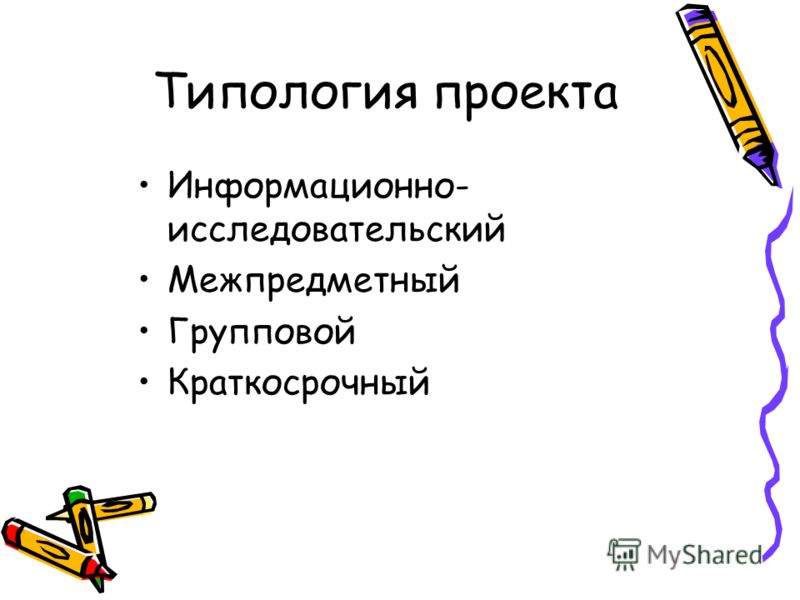 Типология проекта

• Информационно-исследовательский
• Межпредметный
• Групповой
• Краткосрочный

MyShared